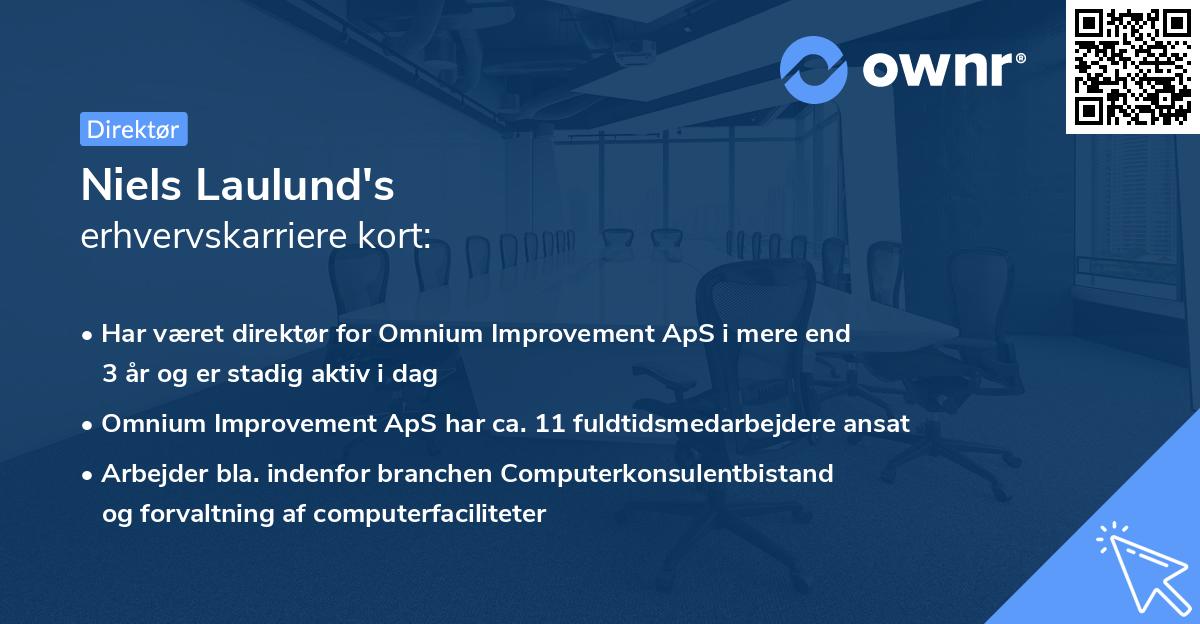 ownr®

Direktør

Niels Laulund's
erhvervskarriere kort:

• Har været direktør for Omnium Improvement ApS i mere end 3 år og er stadig aktiv i dag

• Omnium Improvement ApS har ca. 11 fuldtidsmedarbejdere ansat

• Arbejder bla. indenfor branchen Computerkonsulentbistand og forvaltning af computerfaciliteter